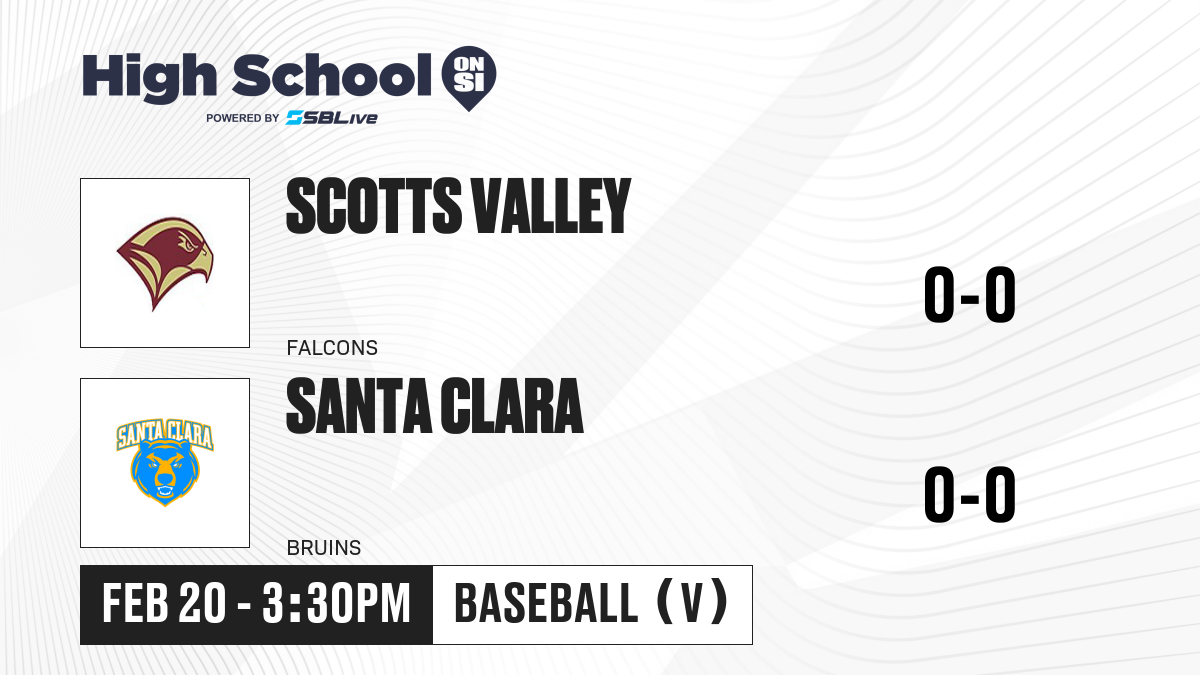 High School ON SI
POWERED BY SBLive

SCOTTS VALLEY
FALCONS
0-0

SANTA CLARA
SANTA CLARA
BRUINS
0-0

FEB 20 - 3:30PM
BASEBALL (V)